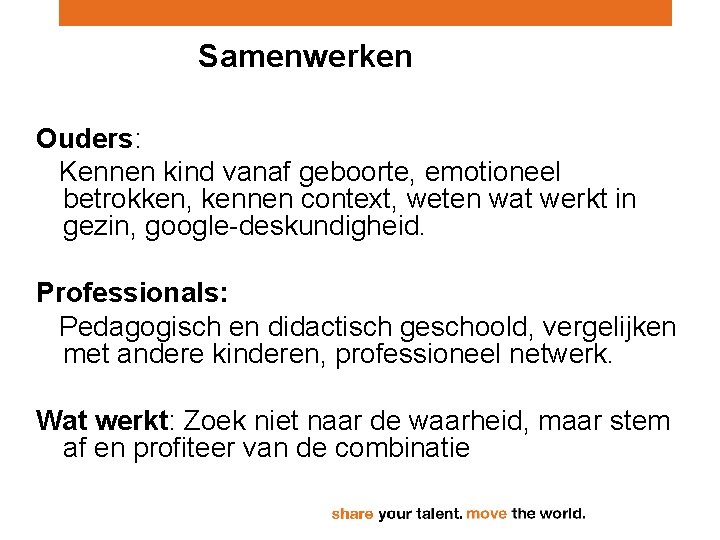 Samenwerken

Ouders:
Kennen kind vanaf geboorte, emotioneel betrokken, kennen context, weten wat werkt in gezin, google-deskundigheid.

Professionals:
Pedagogisch en didactisch geschoold, vergelijken met andere kinderen, professioneel netwerk.

Wat werkt: Zoek niet naar de waarheid, maar stem af en profiteer van de combinatie

share your talent. move the world.